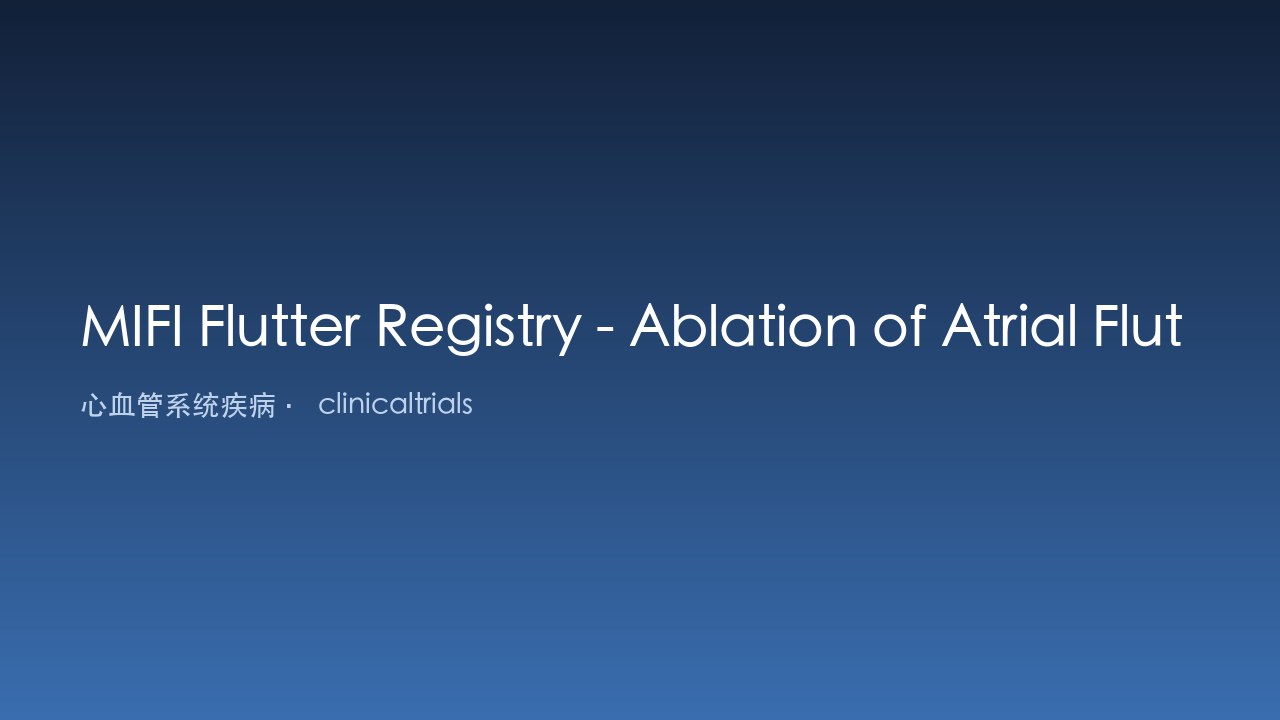 MIFI Flutter Registry - Ablation of Atrial Flut

心血管系统疾病 · clinicaltrials